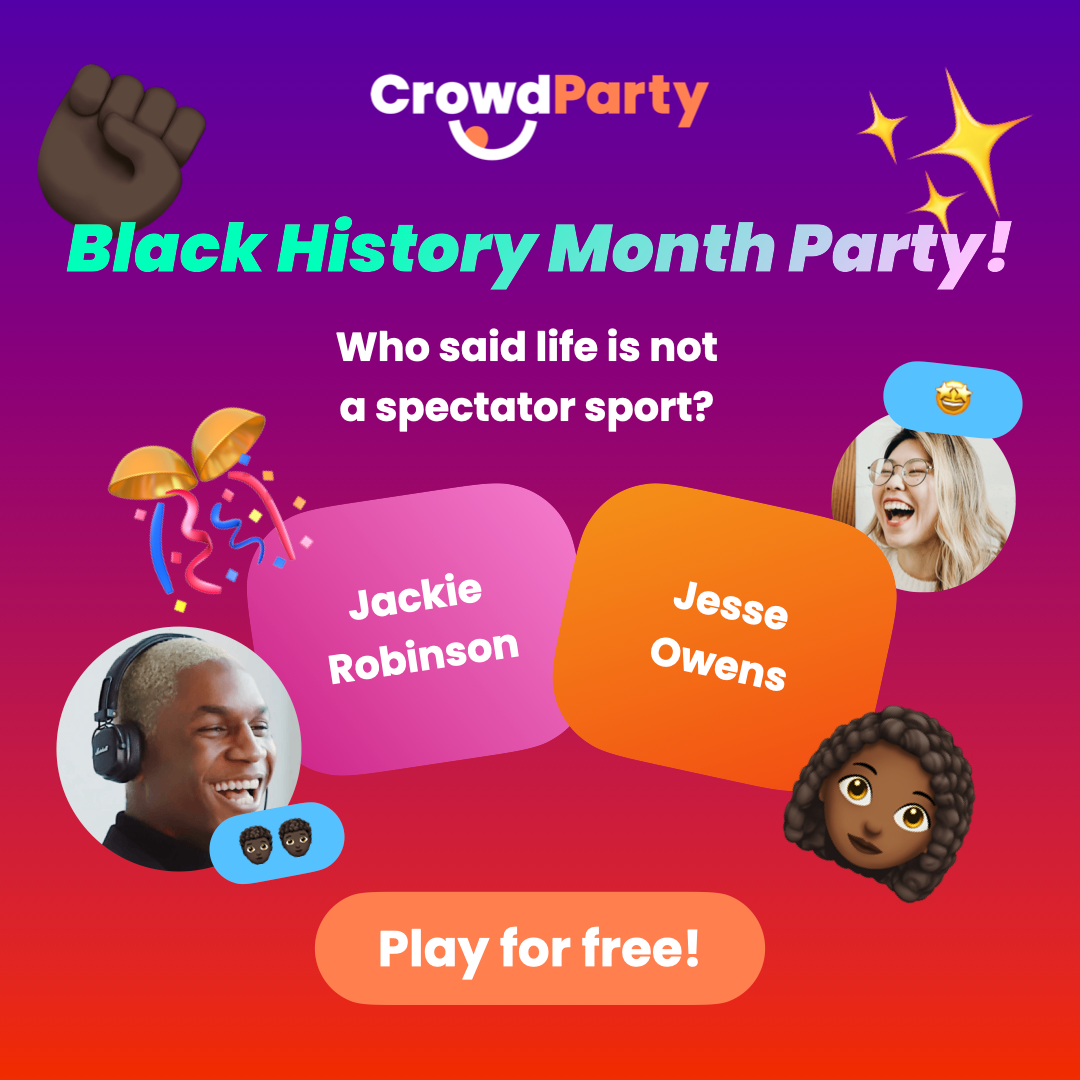 CrowdParty

Black History Month Party!

Who said life is not a spectator sport?

Jackie Robinson

Jesse Owens

Marshall

Play for free!